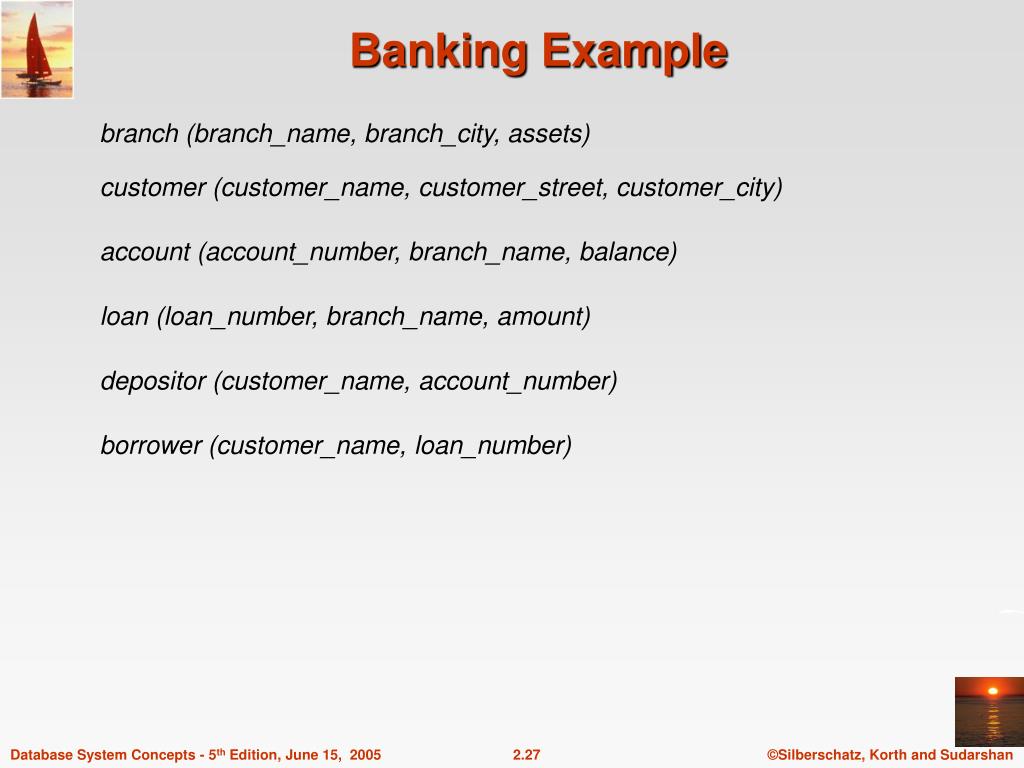 Banking Example

branch (branch_name, branch_city, assets)

customer (customer_name, customer_street, customer_city)

account (account_number, branch_name, balance)

loan (loan_number, branch_name, amount)

depositor (customer_name, account_number)

borrower (customer_name, loan_number)

Database System Concepts - 5$^{th}$ Edition, June 15, 2005

2.27

©Silberschatz, Korth and Sudarshan